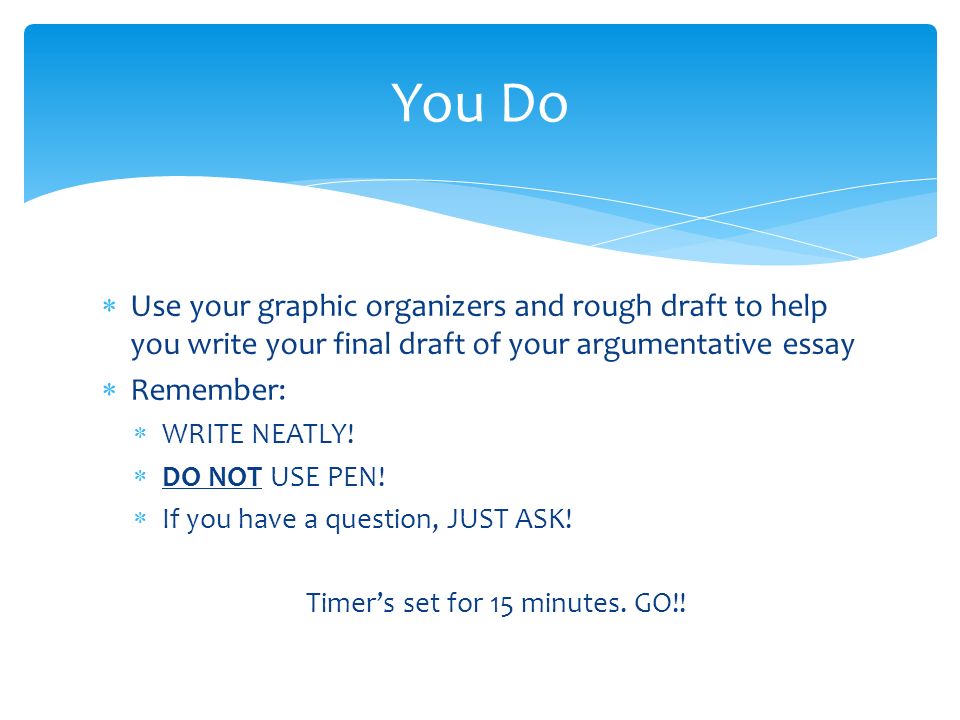 You Do

* Use your graphic organizers and rough draft to help you write your final draft of your argumentative essay
* Remember:
  * WRITE NEATLY!
  * DO NOT USE PEN!
  * If you have a question, JUST ASK!

Timer's set for 15 minutes. GO!!